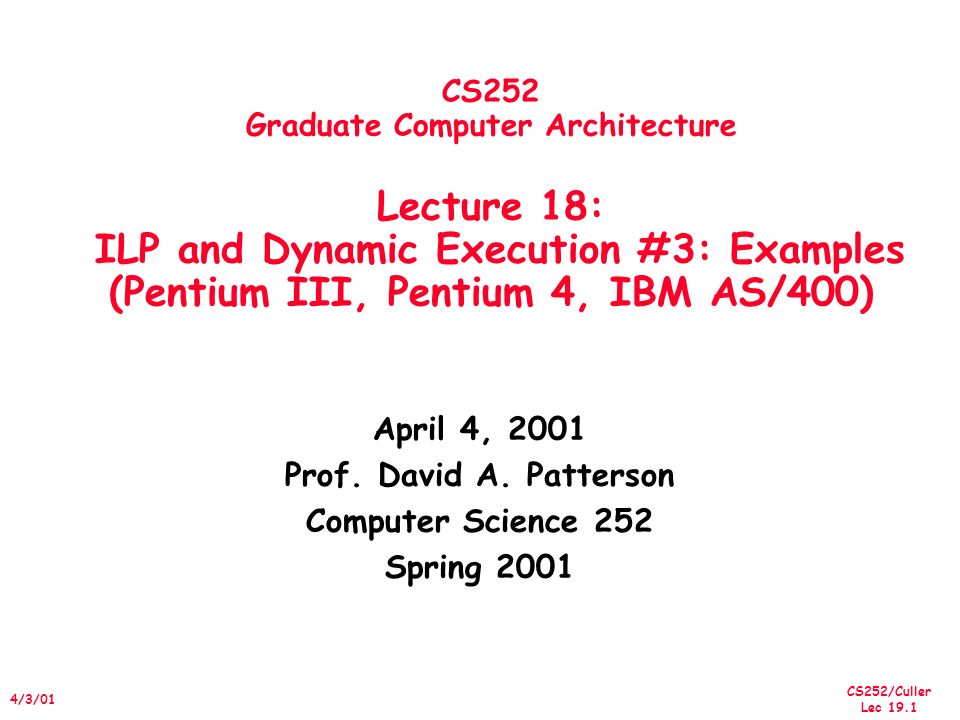 CS252
Graduate Computer Architecture

Lecture 18:
ILP and Dynamic Execution #3: Examples
(Pentium III, Pentium 4, IBM AS/400)

April 4, 2001
Prof. David A. Patterson
Computer Science 252
Spring 2001

4/3/01

CS252/Culler
Lec 19.1